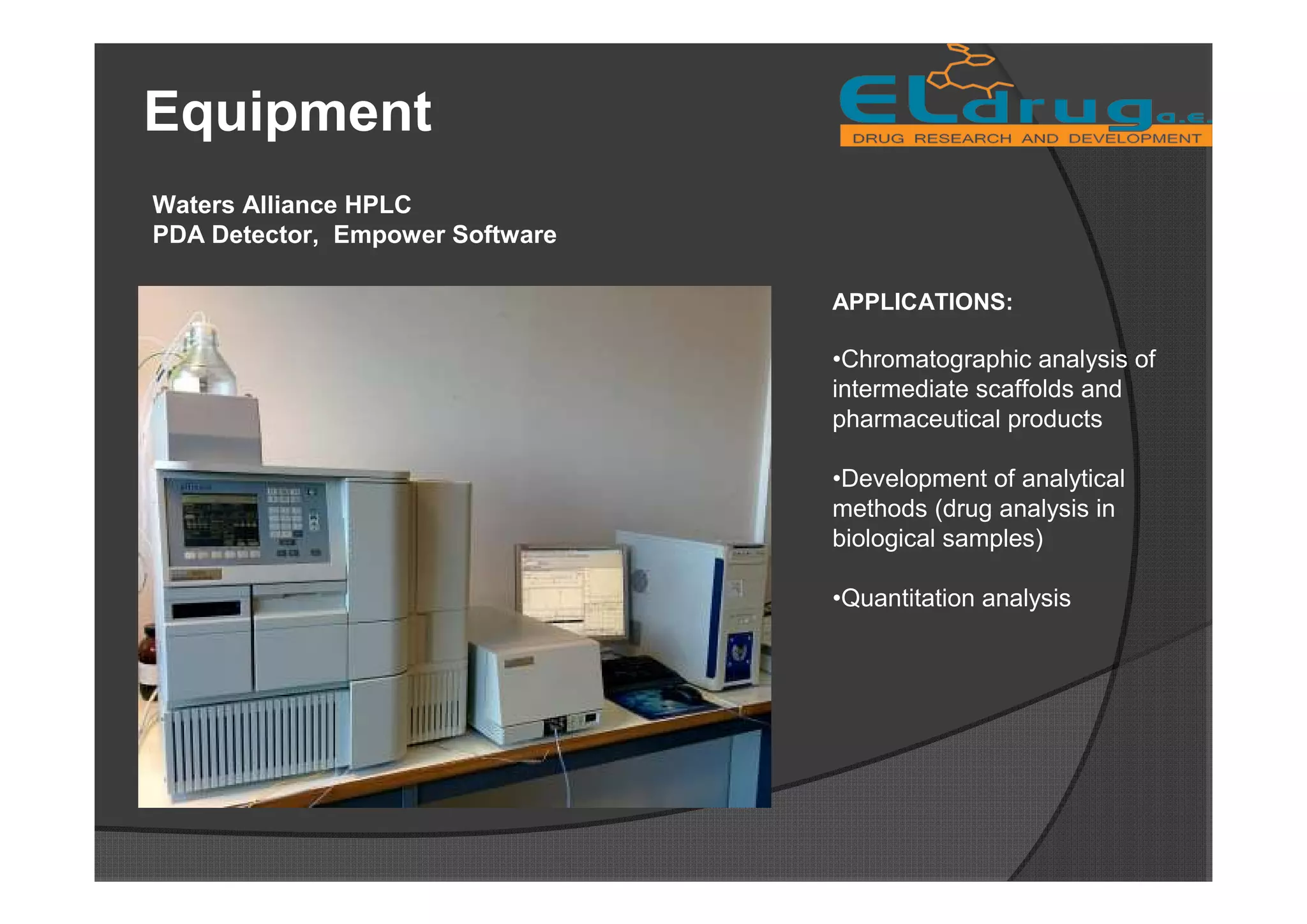 Equipment

ELdrug a.e.
DRUG RESEARCH AND DEVELOPMENT

Waters Alliance HPLC
PDA Detector, Empower Software

APPLICATIONS:

•Chromatographic analysis of intermediate scaffolds and pharmaceutical products

•Development of analytical methods (drug analysis in biological samples)

•Quantitation analysis